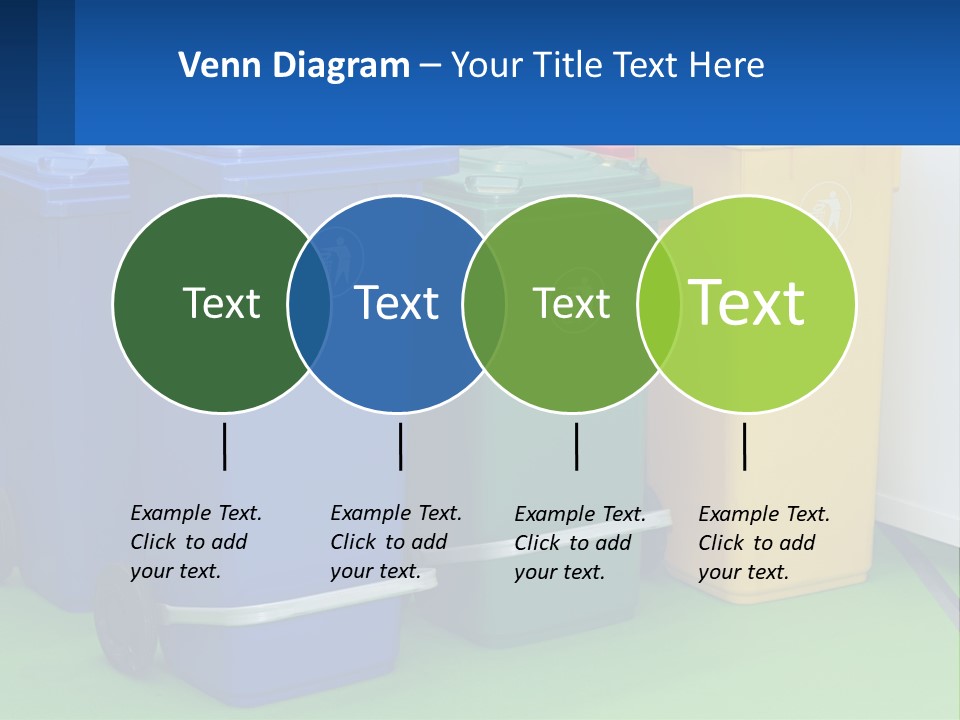 Venn Diagram – Your Title Text Here

Text

Text

Text

Text

Example Text. Click to add your text.

Example Text. Click to add your text.

Example Text. Click to add your text.

Example Text. Click to add your text.